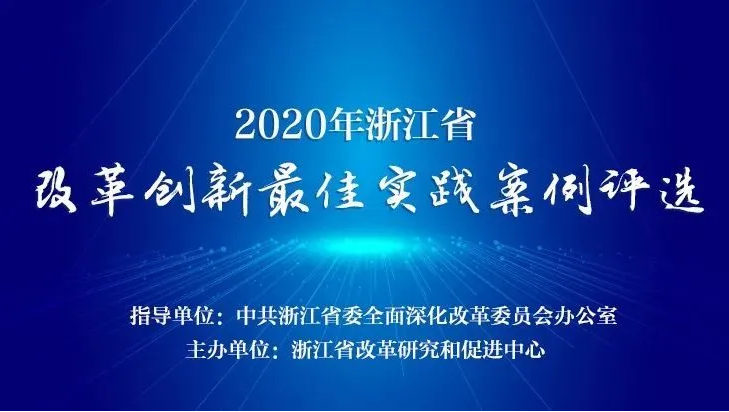 2020年浙江省

改革创新最佳实践案例评选

指导单位：中共浙江省委全面深化改革委员会办公室

主办单位：浙江省改革研究和促进中心